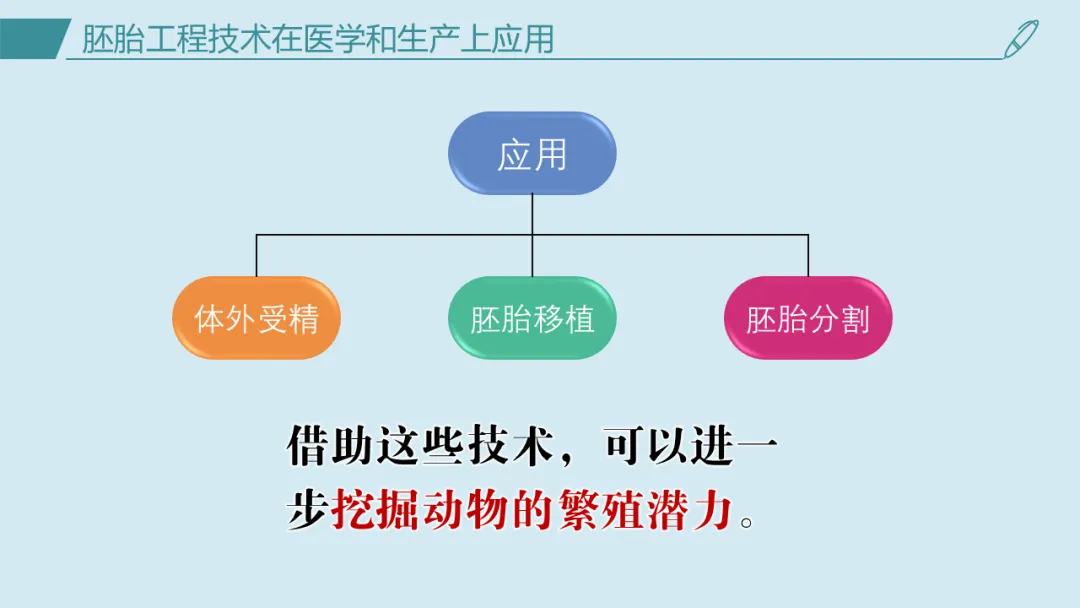 胚胎工程技术在医学和生产上应用

应用

体外受精

胚胎移植

胚胎分割

借助这些技术，可以进一步挖掘动物的繁殖潜力。